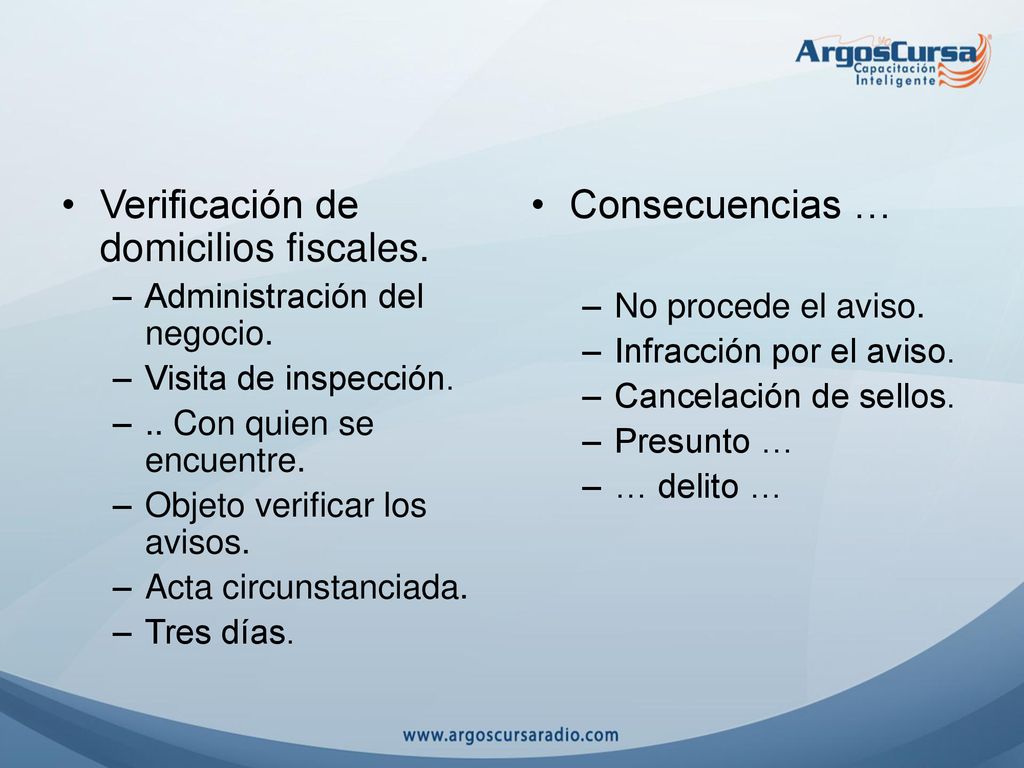 ArgosCursa
Capacitación Inteligente

• Verificación de domicilios fiscales.
– Administración del negocio.
– Visita de inspección.
– .. Con quien se encuentre.
– Objeto verificar los avisos.
– Acta circunstanciada.
– Tres días.

• Consecuencias …
– No procede el aviso.
– Infracción por el aviso.
– Cancelación de sellos.
– Presunto …
– … delito …

www.argoscursaradio.com